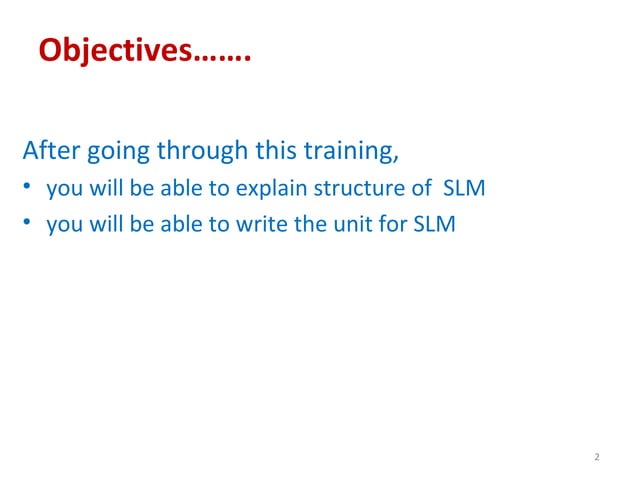 Objectives…….

After going through this training,

• you will be able to explain structure of SLM
• you will be able to write the unit for SLM

2